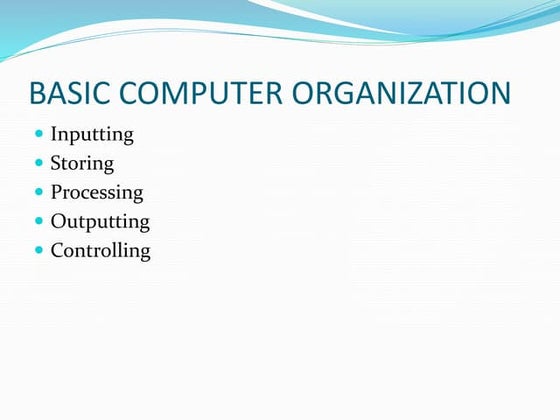 BASIC COMPUTER ORGANIZATION

- Inputting
- Storing
- Processing
- Outputting
- Controlling